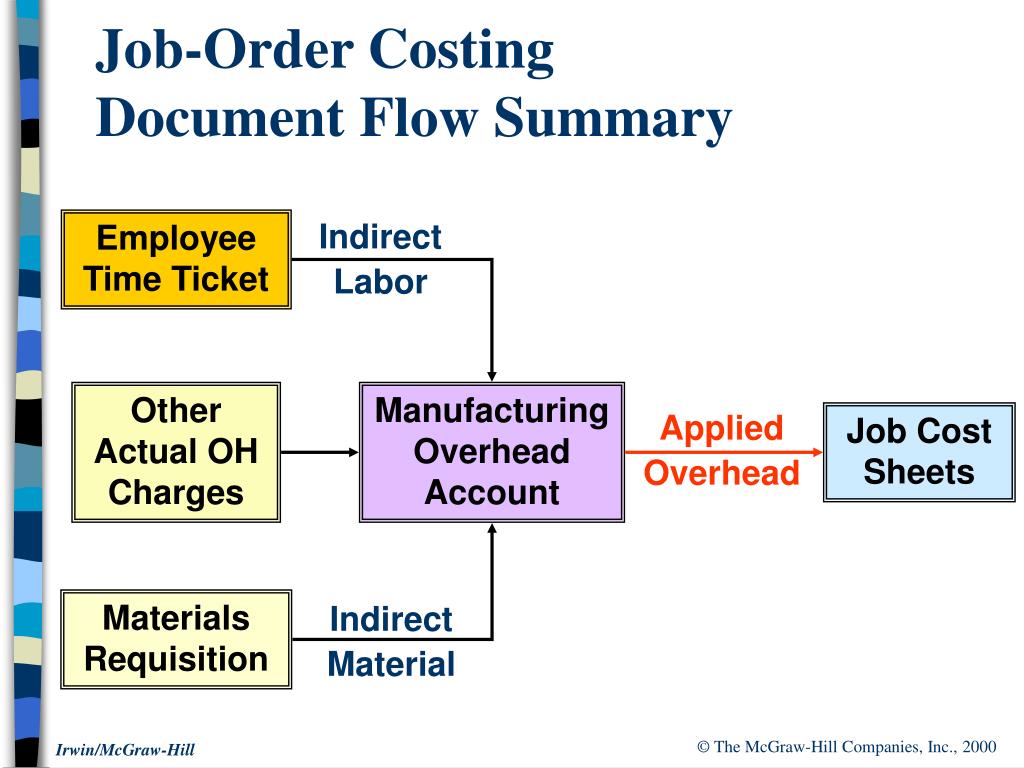 Job-Order Costing
Document Flow Summary

Employee Time Ticket

Indirect Labor

Other Actual OH Charges

Manufacturing Overhead Account

Applied Overhead

Job Cost Sheets

Materials Requisition

Indirect Material

Irwin/McGraw-Hill

© The McGraw-Hill Companies, Inc., 2000